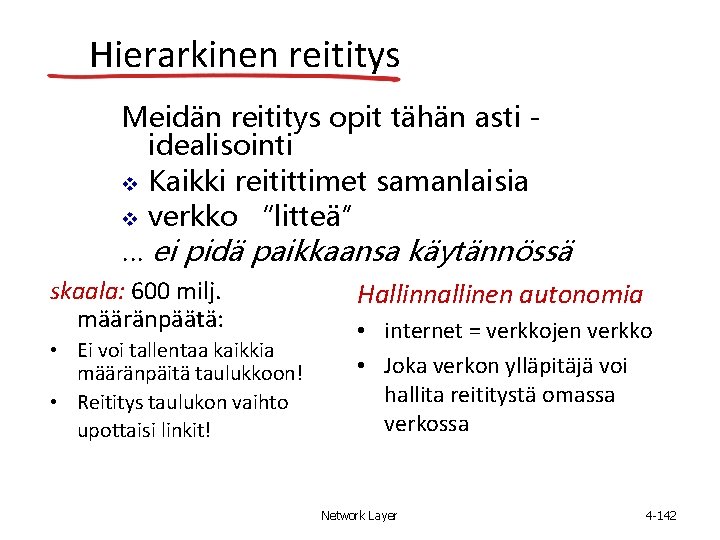 Hierarkinen reititys

Meidän reititys opit tähän asti - idealisointi

❖ Kaikki reitittimet samanlaisia

❖ verkko "litteä"

... ei pidä paikkaansa käytännössä

skaala: 600 milj. määränpäätä:

• Ei voi tallentaa kaikkia määränpäitä taulukkoon!

• Reititys taulukon vaihto upottaisi linkit!

Hallinnallinen autonomia

• internet = verkkojen verkko

• Joka verkon ylläpitäjä voi hallita reititystä omassa verkossa

Network Layer

4-142